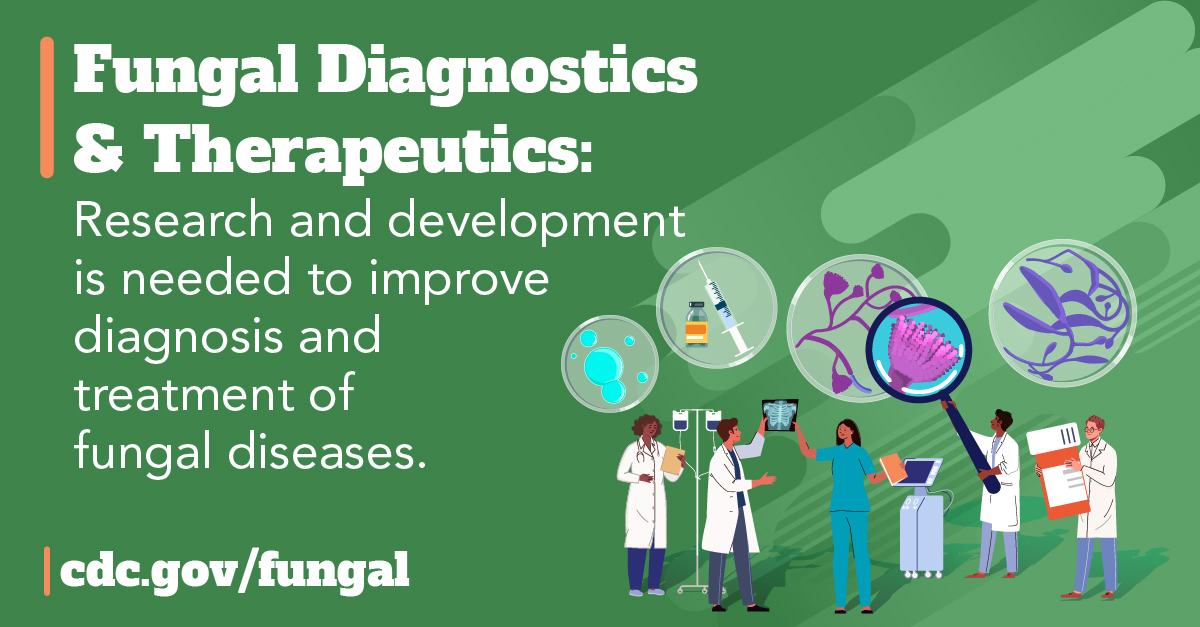 Fungal Diagnostics & Therapeutics:

Research and development is needed to improve diagnosis and treatment of fungal diseases.

cdc.gov/fungal